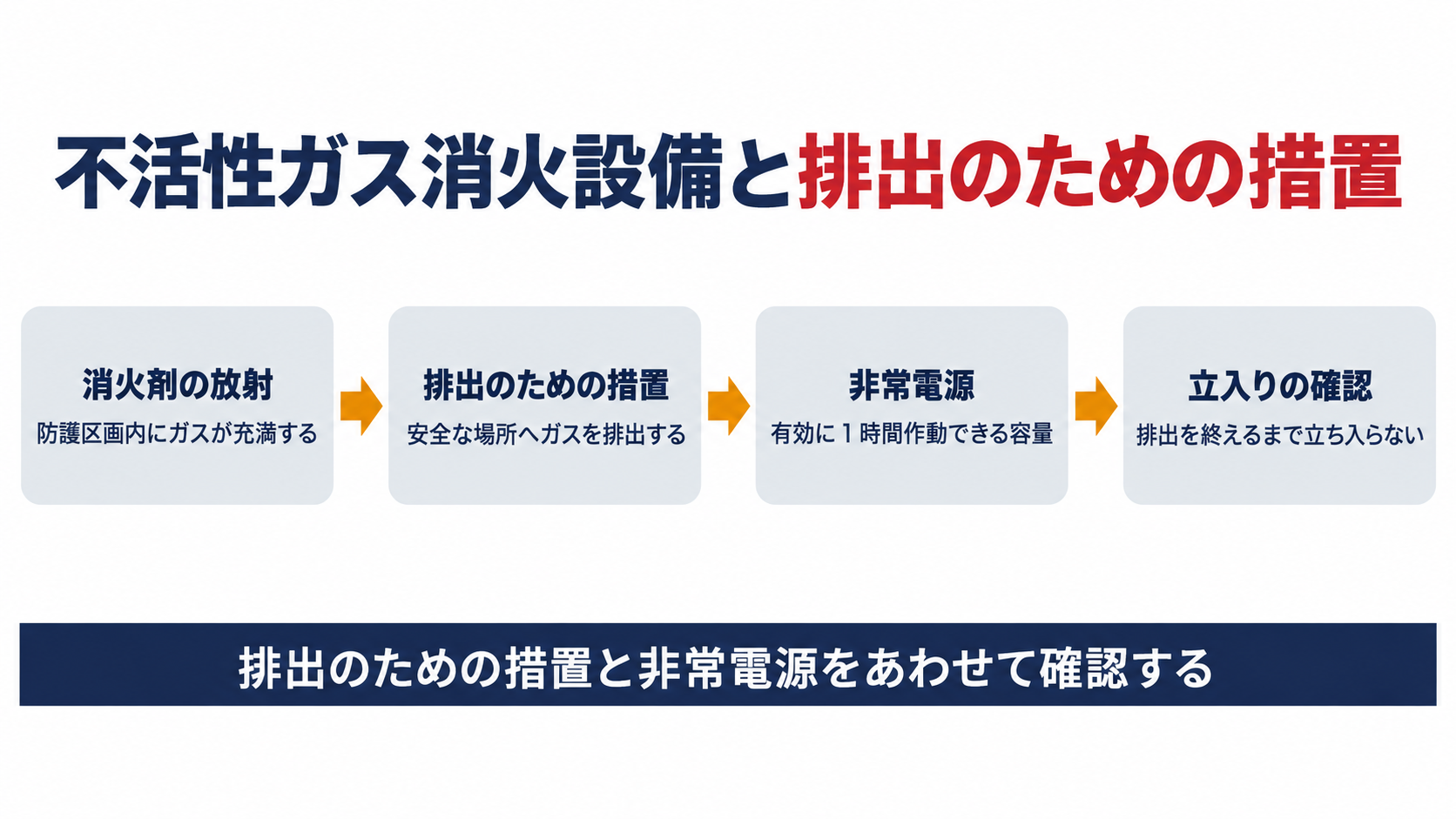 不活性ガス消火設備と排出のための措置

消火剤の放射
防護区画内にガスが充満する

排出のための措置
安全な場所へガスを排出する

非常電源
有効に１時間作動できる容量

立入りの確認
排出を終えるまで立ち入らない

排出のための措置と非常電源をあわせて確認する